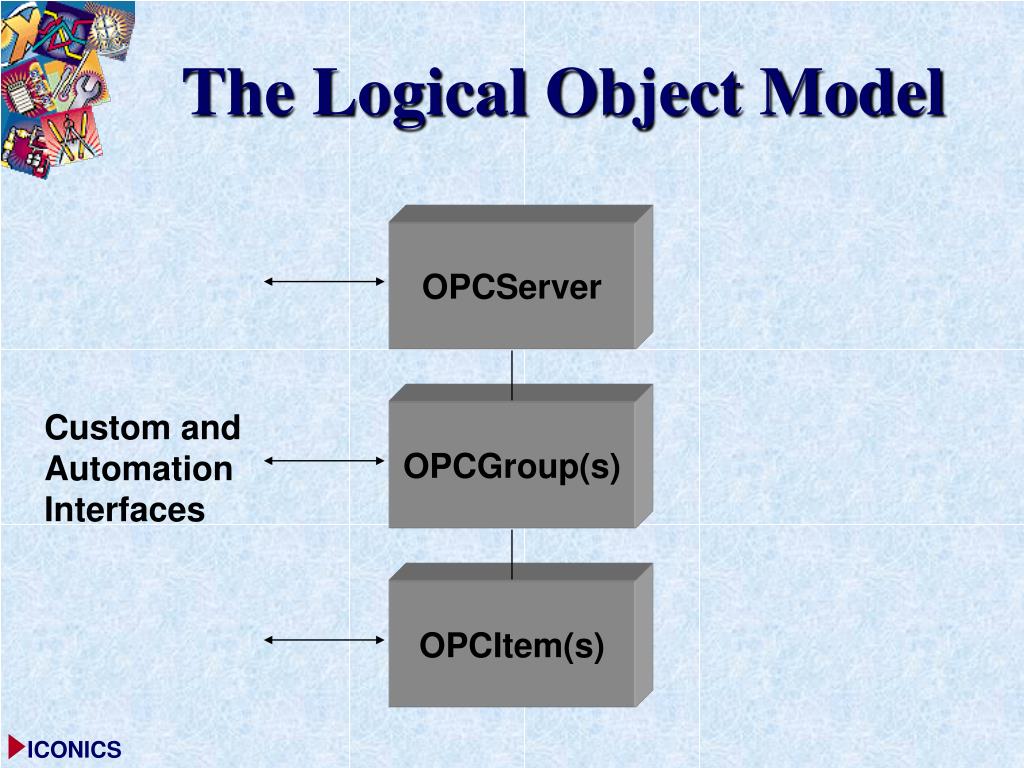 The Logical Object Model

OPCServer

Custom and Automation Interfaces

OPCGroup(s)

OPCItem(s)

ICONICS